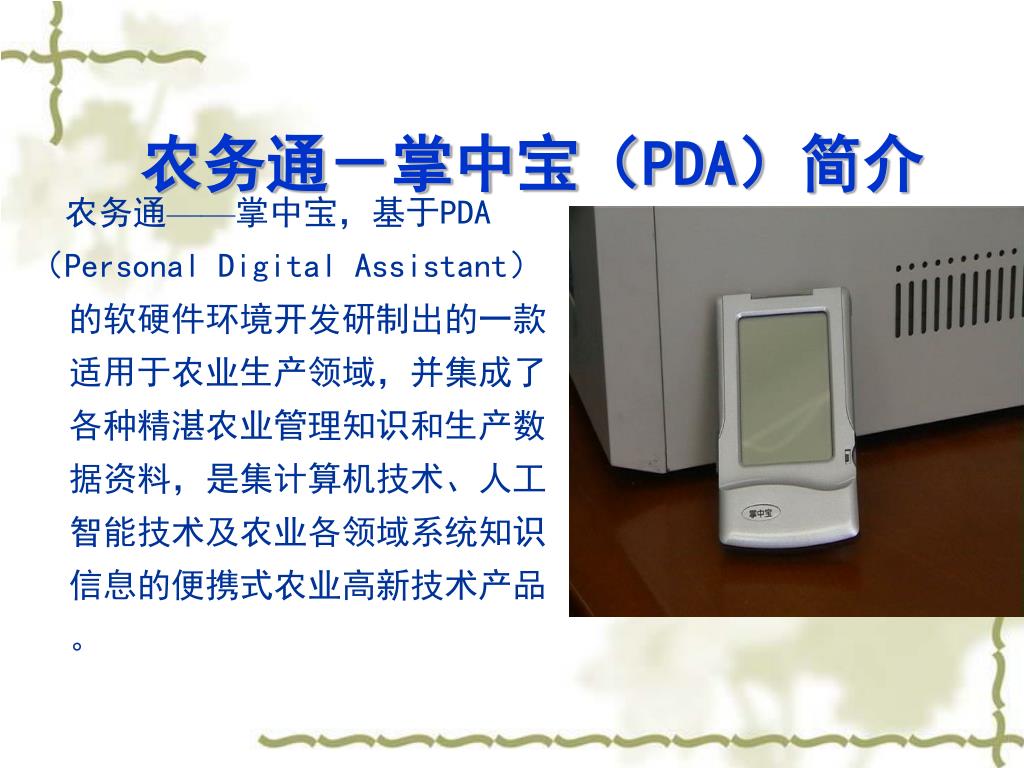 农务通－掌中宝（PDA）简介

农务通——掌中宝，基于PDA（Personal Digital Assistant）的软硬件环境开发研制出的一款适用于农业生产领域，并集成了各种精湛农业管理知识和生产数据资料，是集计算机技术、人工智能技术及农业各领域系统知识信息的便携式农业高新技术产品。

掌中宝